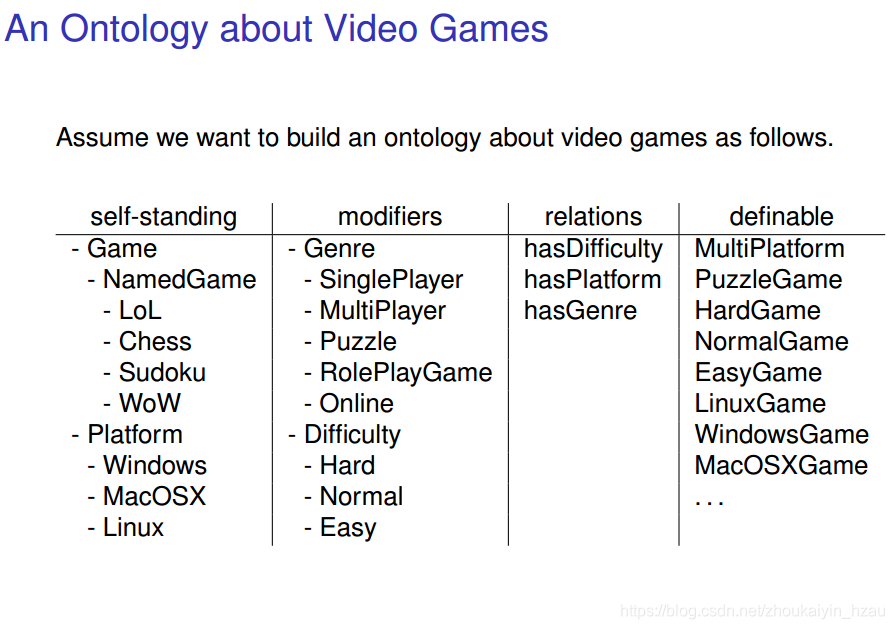 An Ontology about Video Games

Assume we want to build an ontology about video games as follows.

| self-standing | modifiers | relations | definable |
|---|---|---|---|
| - Game | - Genre | hasDifficulty | MultiPlatform |
| - NamedGame | - SinglePlayer | hasPlatform | PuzzleGame |
| - LoL | - MultiPlayer | hasGenre | HardGame |
| - Chess | - Puzzle | | NormalGame |
| - Sudoku | - RolePlayGame | | EasyGame |
| - WoW | - Online | | LinuxGame |
| - Platform | - Difficulty | | WindowsGame |
| - Windows | - Hard | | MacOSXGame |
| - MacOSX | - Normal | | . . . |
| - Linux | - Easy | | |

https://blog.csdn.net/zhoukaiyin_hzau